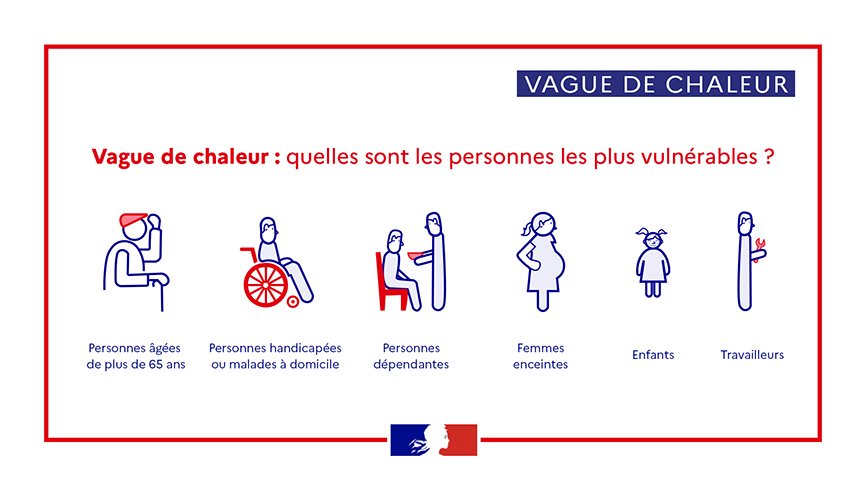 VAGUE DE CHALEUR

Vague de chaleur : quelles sont les personnes les plus vulnérables ?

Personnes âgées de plus de 65 ans

Personnes handicapées ou malades à domicile

Personnes dépendantes

Femmes enceintes

Enfants

Travailleurs